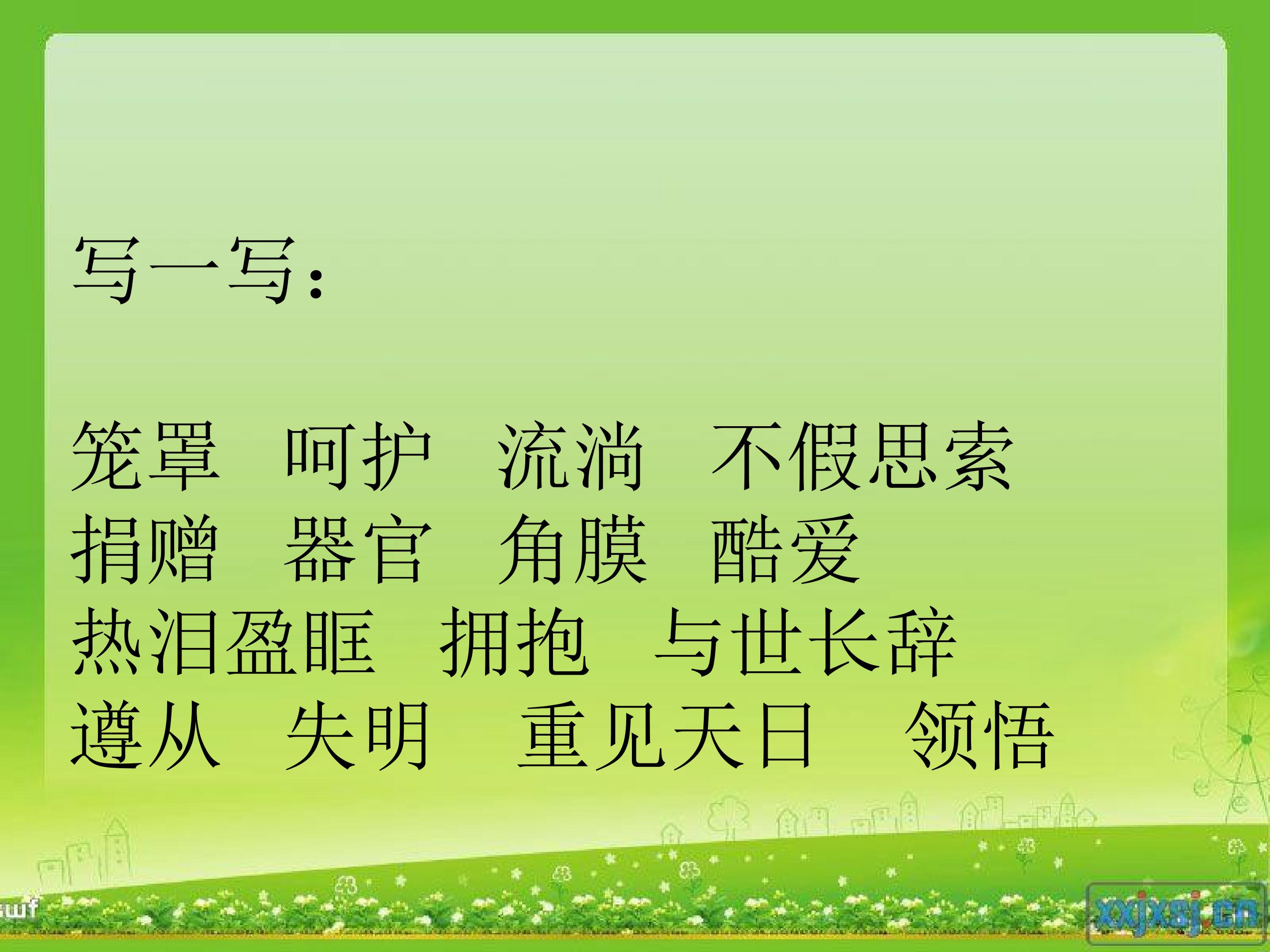 写一写：

笼罩 呵护 流淌 不假思索
捐赠 器官 角膜 酷爱
热泪盈眶 拥抱 与世长辞
遵从 失明 重见天日 领悟

swf

xxjxsj.cn